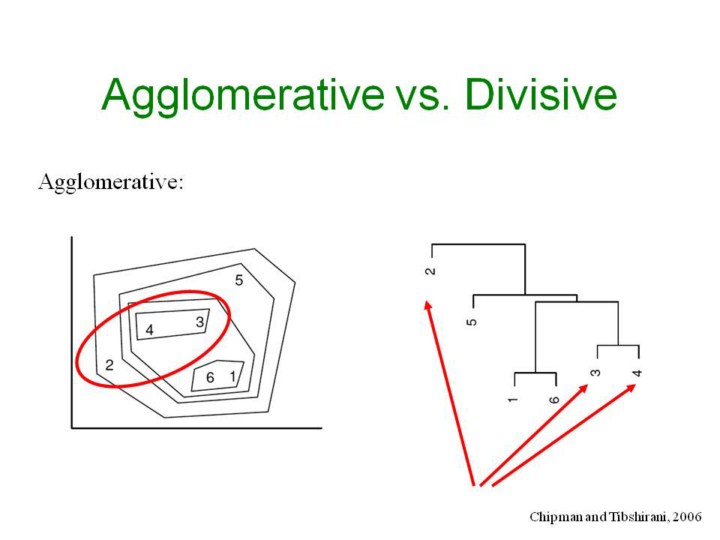 Agglomerative vs. Divisive

Agglomerative:

5
4
3
2
6
1

2
5
1
6
3
4

Chipman and Tibshirani, 2006